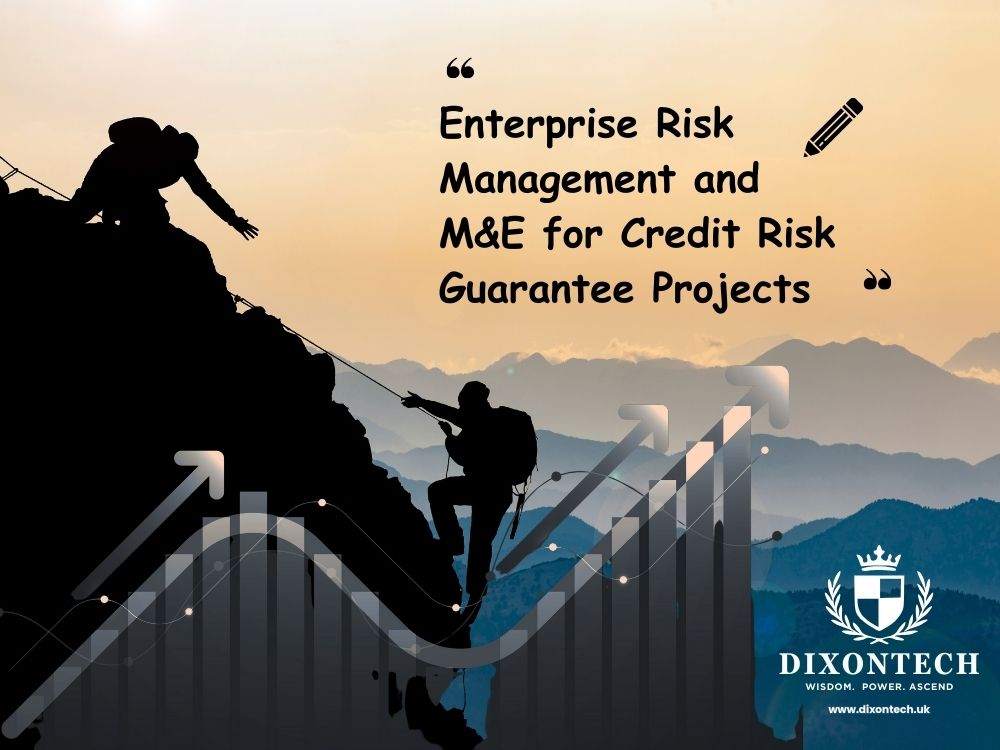 “
Enterprise Risk Management and M&E for Credit Risk Guarantee Projects
”

DIXONTECH
WISDOM. POWER. ASCEND
www.dixontech.uk